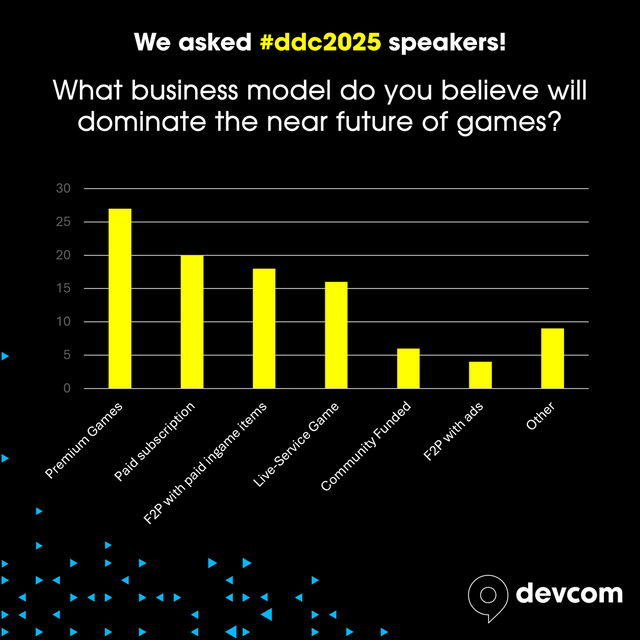 We asked #ddc2025 speakers!

What business model do you believe will dominate the near future of games?

30
25
20
15
10
5
0

Premium Games
Paid subscription
F2P with paid ingame items
Live-Service Game
Community Funded
F2P with ads
Other

devcom